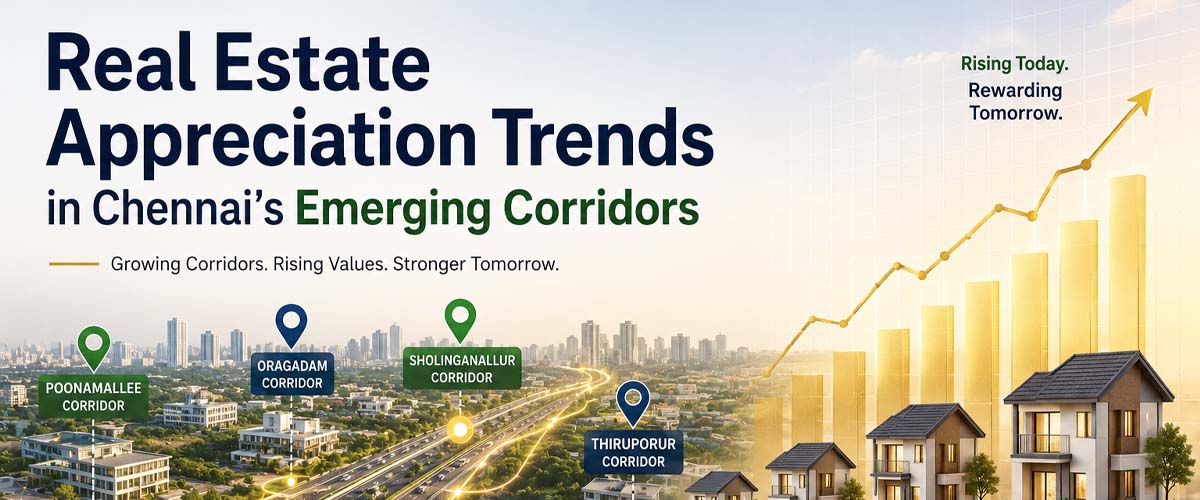 Real Estate Appreciation Trends in Chennai's Emerging Corridors

Growing Corridors. Rising Values. Stronger Tomorrow.

Rising Today. Rewarding Tomorrow.

POONAMALLEE CORRIDOR

ORAGADAM CORRIDOR

SHOLINGANALLUR CORRIDOR

THIRUPORUR CORRIDOR